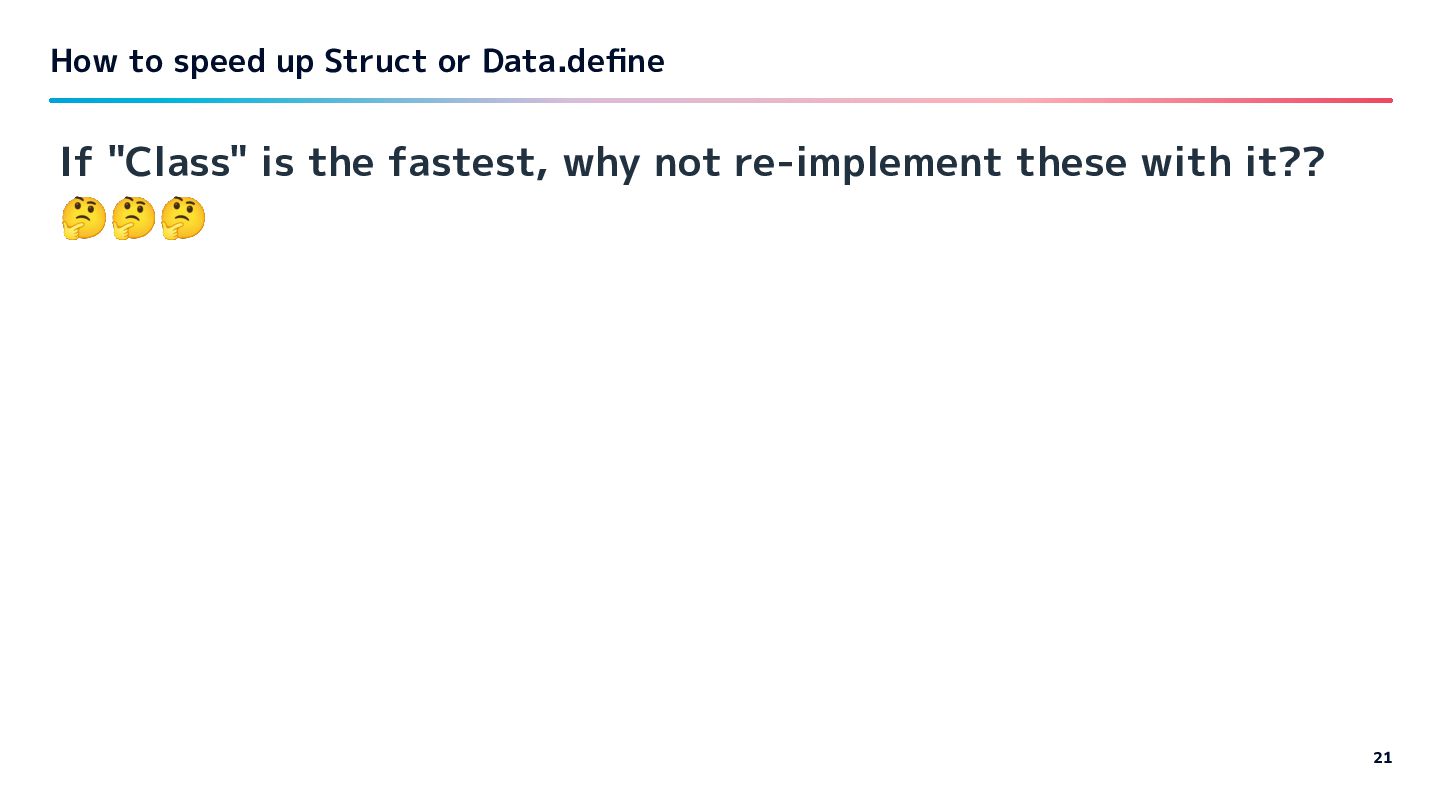 How to speed up Struct or Data.define

If "Class" is the fastest, why not re-implement these with it?? 🤔🤔🤔

21